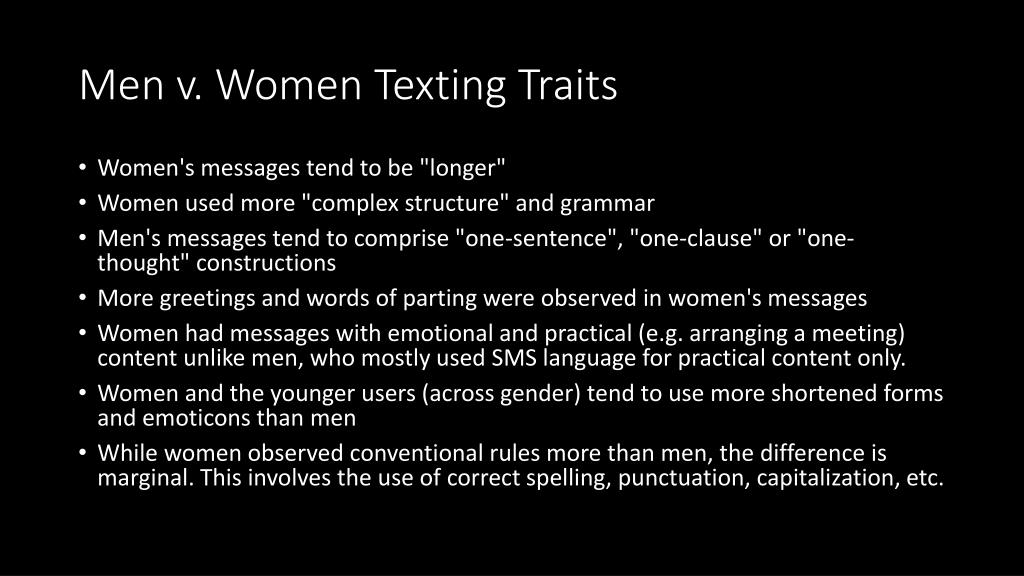 Men v. Women Texting Traits

• Women's messages tend to be "longer"
• Women used more "complex structure" and grammar
• Men's messages tend to comprise "one-sentence", "one-clause" or "one-thought" constructions
• More greetings and words of parting were observed in women's messages
• Women had messages with emotional and practical (e.g. arranging a meeting) content unlike men, who mostly used SMS language for practical content only.
• Women and the younger users (across gender) tend to use more shortened forms and emoticons than men
• While women observed conventional rules more than men, the difference is marginal. This involves the use of correct spelling, punctuation, capitalization, etc.